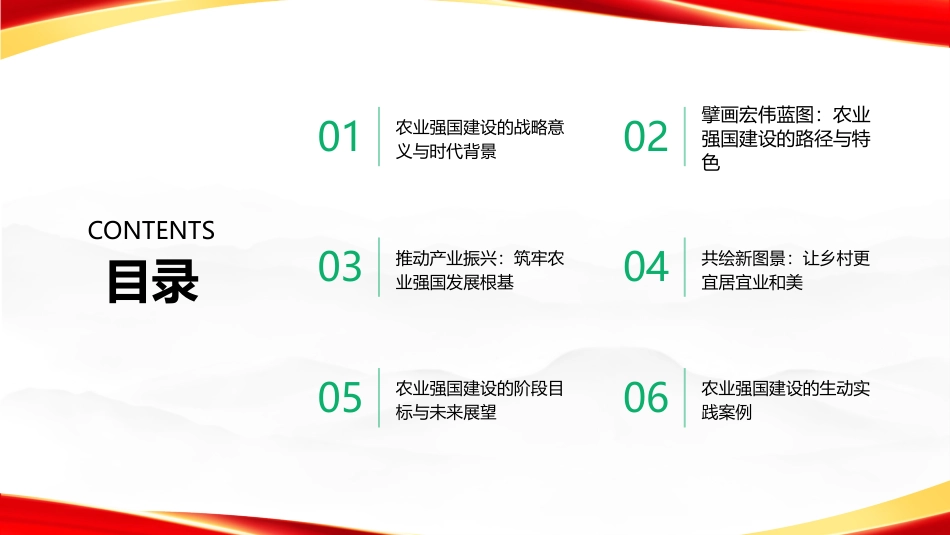 CONTENTS
目录

01 农业强国建设的战略意义与时代背景

02 擘画宏伟蓝图：农业强国建设的路径与特色

03 推动产业振兴：筑牢农业强国发展根基

04 共绘新图景：让乡村更宜居宜业和美

05 农业强国建设的阶段目标与未来展望

06 农业强国建设的生动实践案例